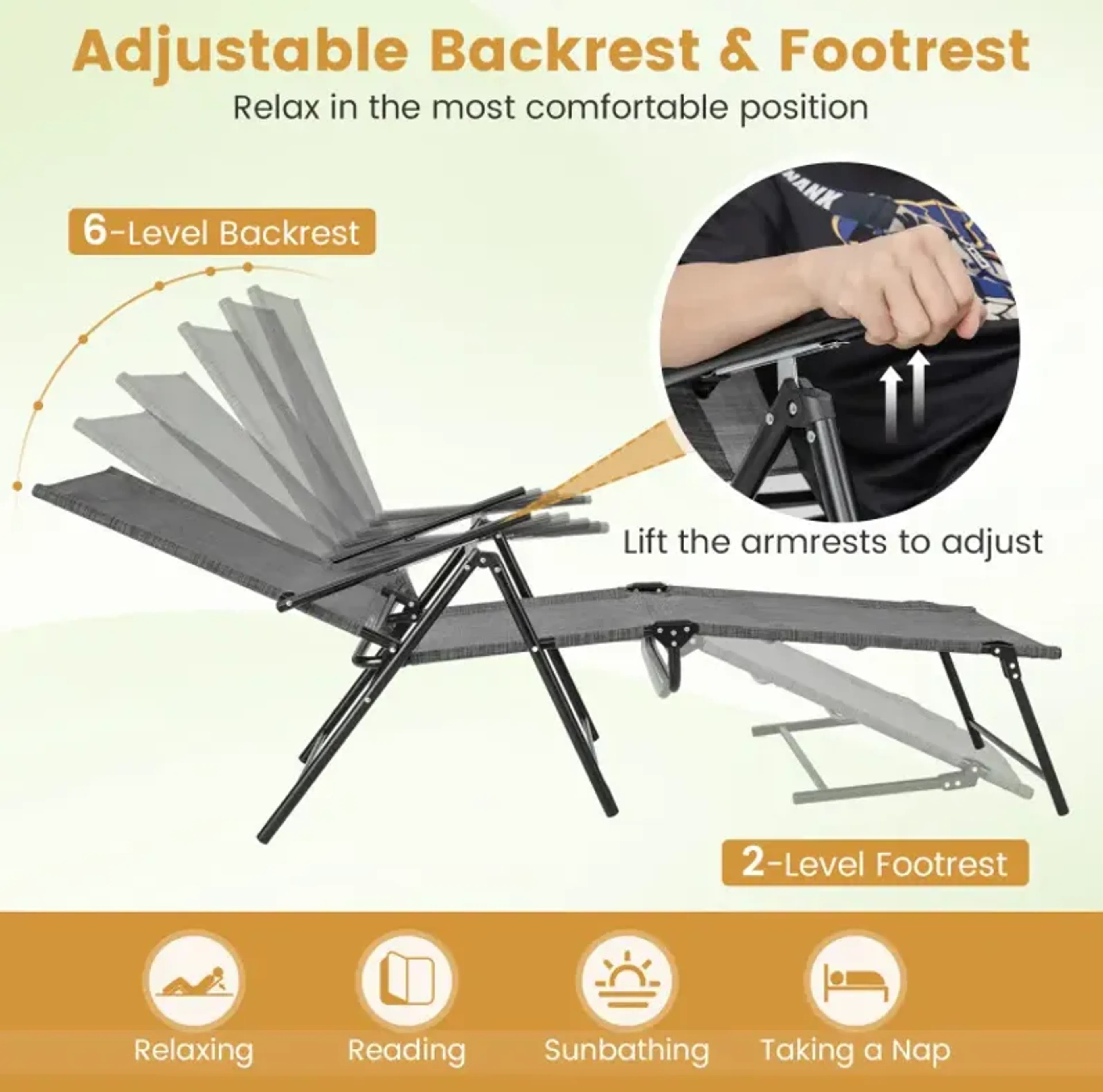 Adjustable Backrest & Footrest
Relax in the most comfortable position

6-Level Backrest

Lift the armrests to adjust

2-Level Footrest

Relaxing
Reading
Sunbathing
Taking a Nap